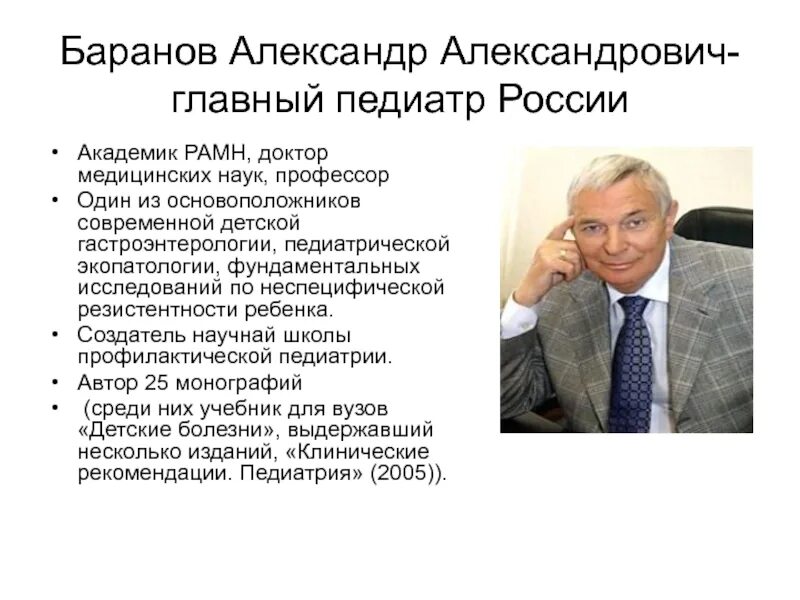 Баранов Александр Александрович- главный педиатр России

• Академик РАМН, доктор медицинских наук, профессор
• Один из основоположников современной детской гастроэнтерологии, педиатрической экопатологии, фундаментальных исследований по неспецифической резистентности ребенка.
• Создатель научнай школы профилактической педиатрии.
• Автор 25 монографий
• (среди них учебник для вузов «Детские болезни», выдержавший несколько изданий, «Клинические рекомендации. Педиатрия» (2005)).